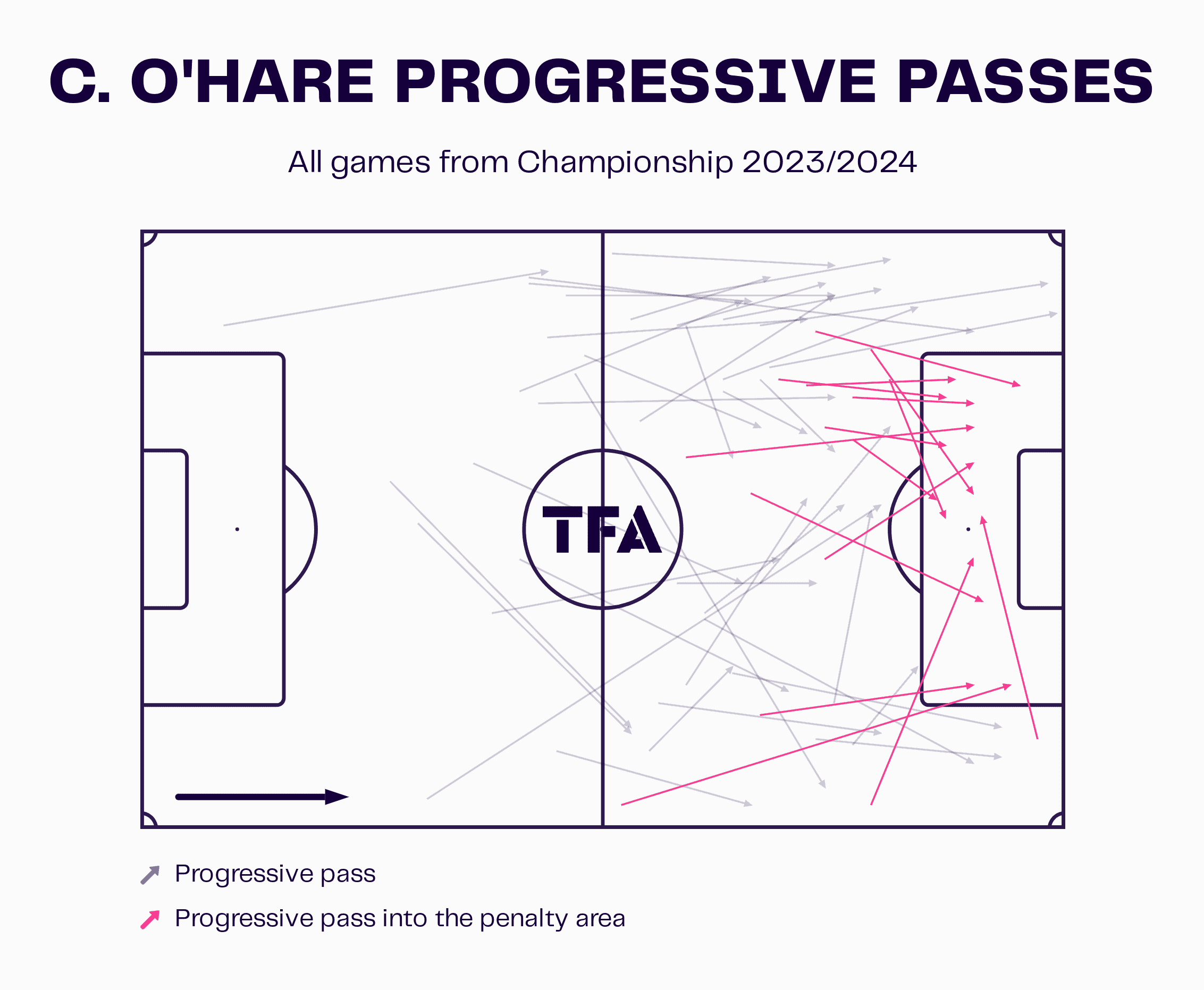 C. O'HARE PROGRESSIVE PASSES

All games from Championship 2023/2024

TFA

Progressive pass

Progressive pass into the penalty area